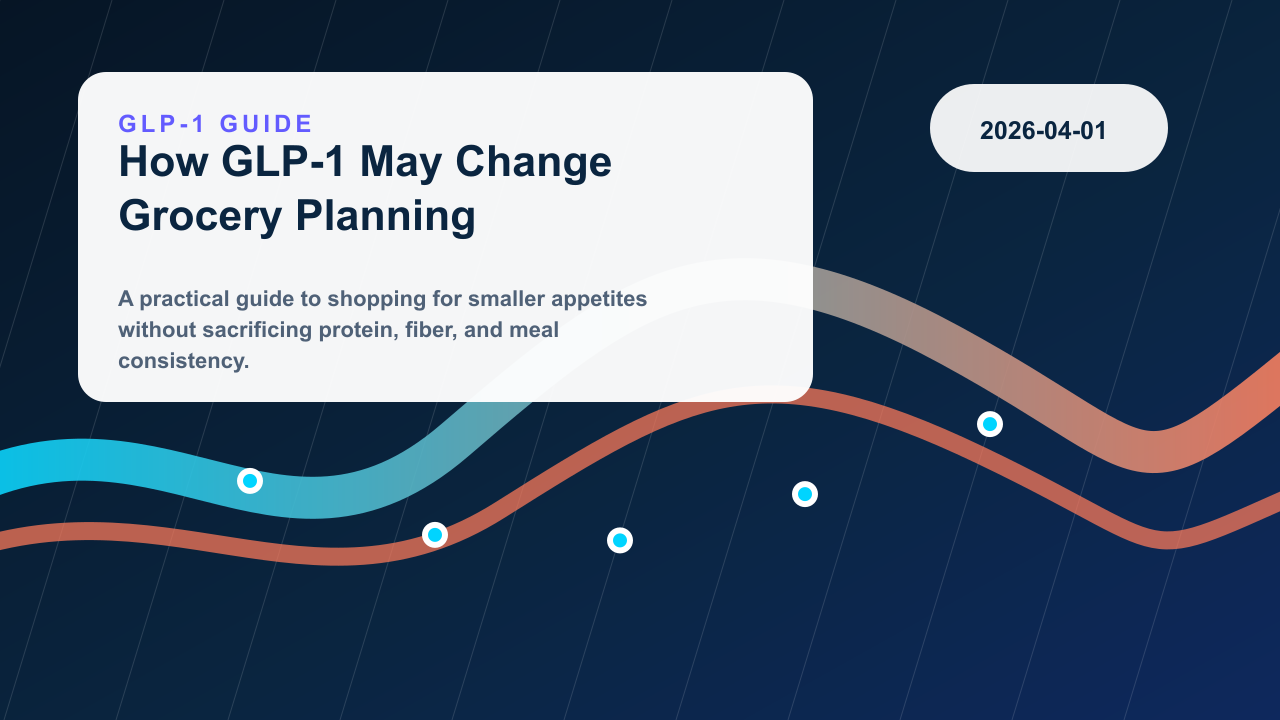 GLP-1 GUIDE

How GLP-1 May Change Grocery Planning

A practical guide to shopping for smaller appetites without sacrificing protein, fiber, and meal consistency.

2026-04-01